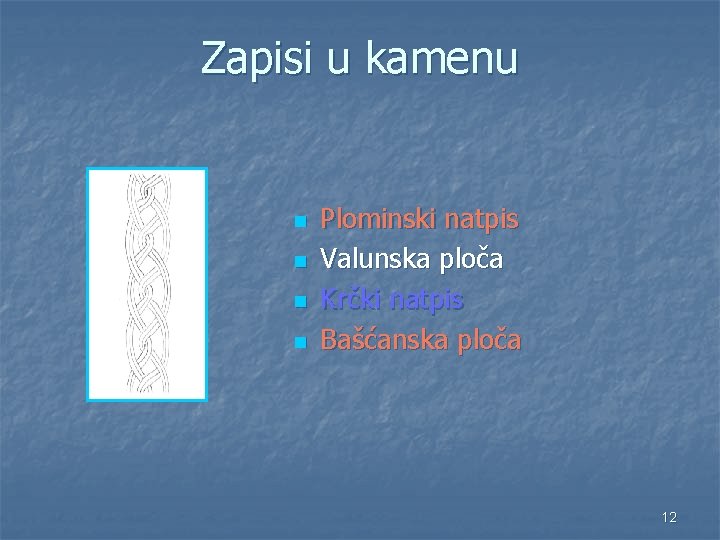 Zapisi u kamenu

- Plominski natpis
- Valunska ploča
- Krčki natpis
- Bašćanska ploča

12